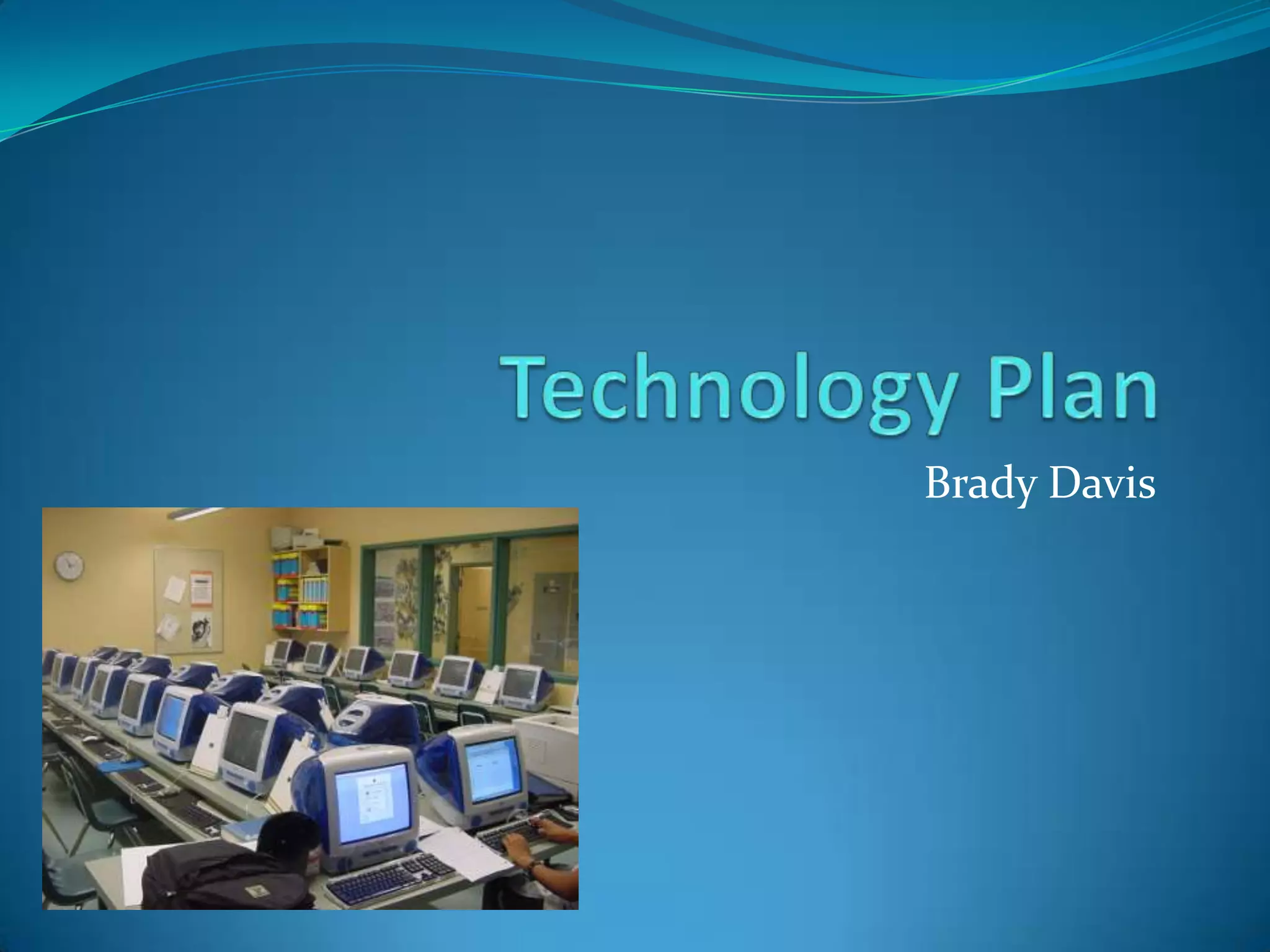 Technology Plan

Brady Davis